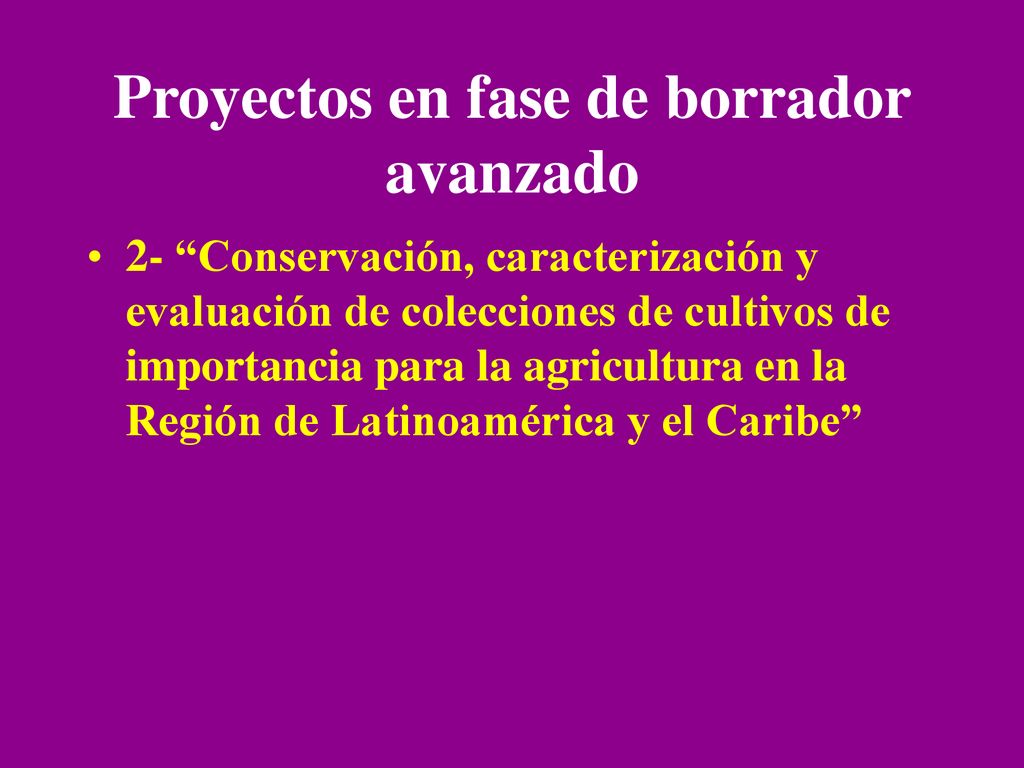 Proyectos en fase de borrador avanzado

• 2- “Conservación, caracterización y evaluación de colecciones de cultivos de importancia para la agricultura en la Región de Latinoamérica y el Caribe”